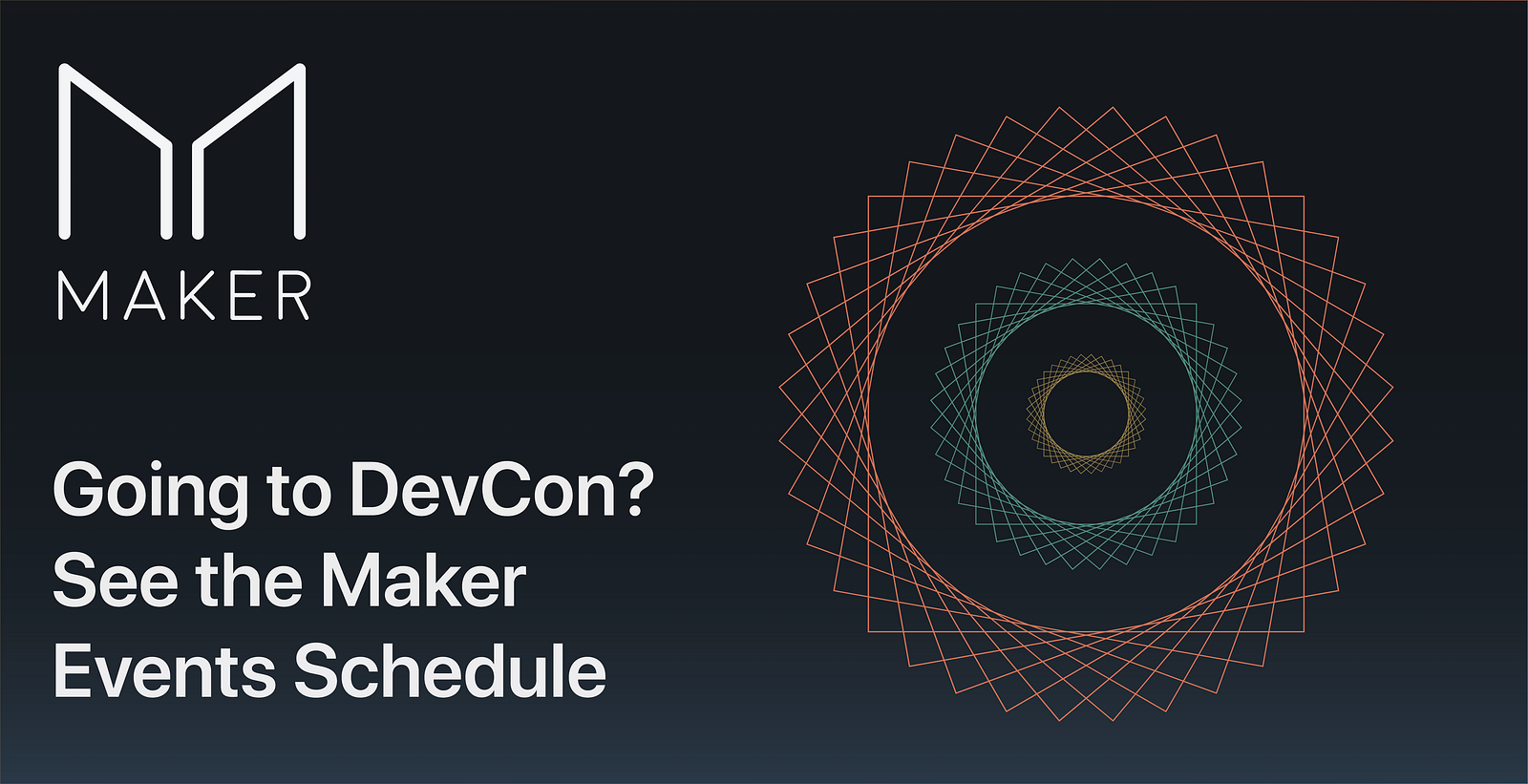 MAKER

Going to DevCon? See the Maker Events Schedule